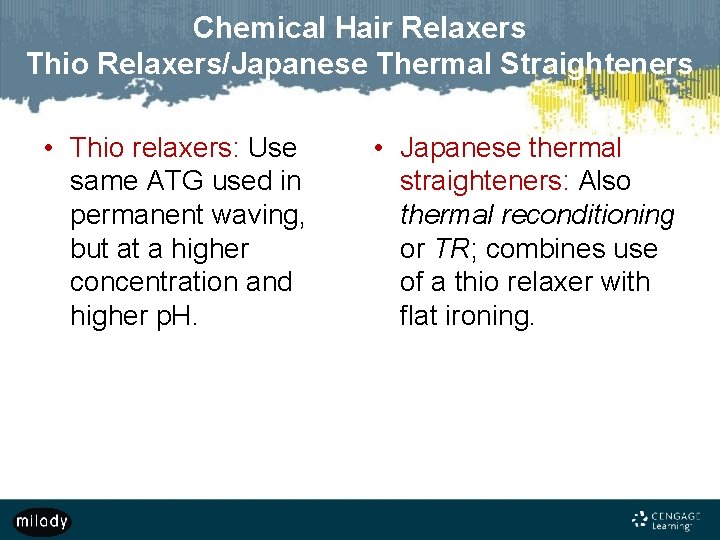 Chemical Hair Relaxers
Thio Relaxers/Japanese Thermal Straighteners

• Thio relaxers: Use same ATG used in permanent waving, but at a higher concentration and higher pH.

• Japanese thermal straighteners: Also thermal reconditioning or TR; combines use of a thio relaxer with flat ironing.

milady

CENGAGE Learning